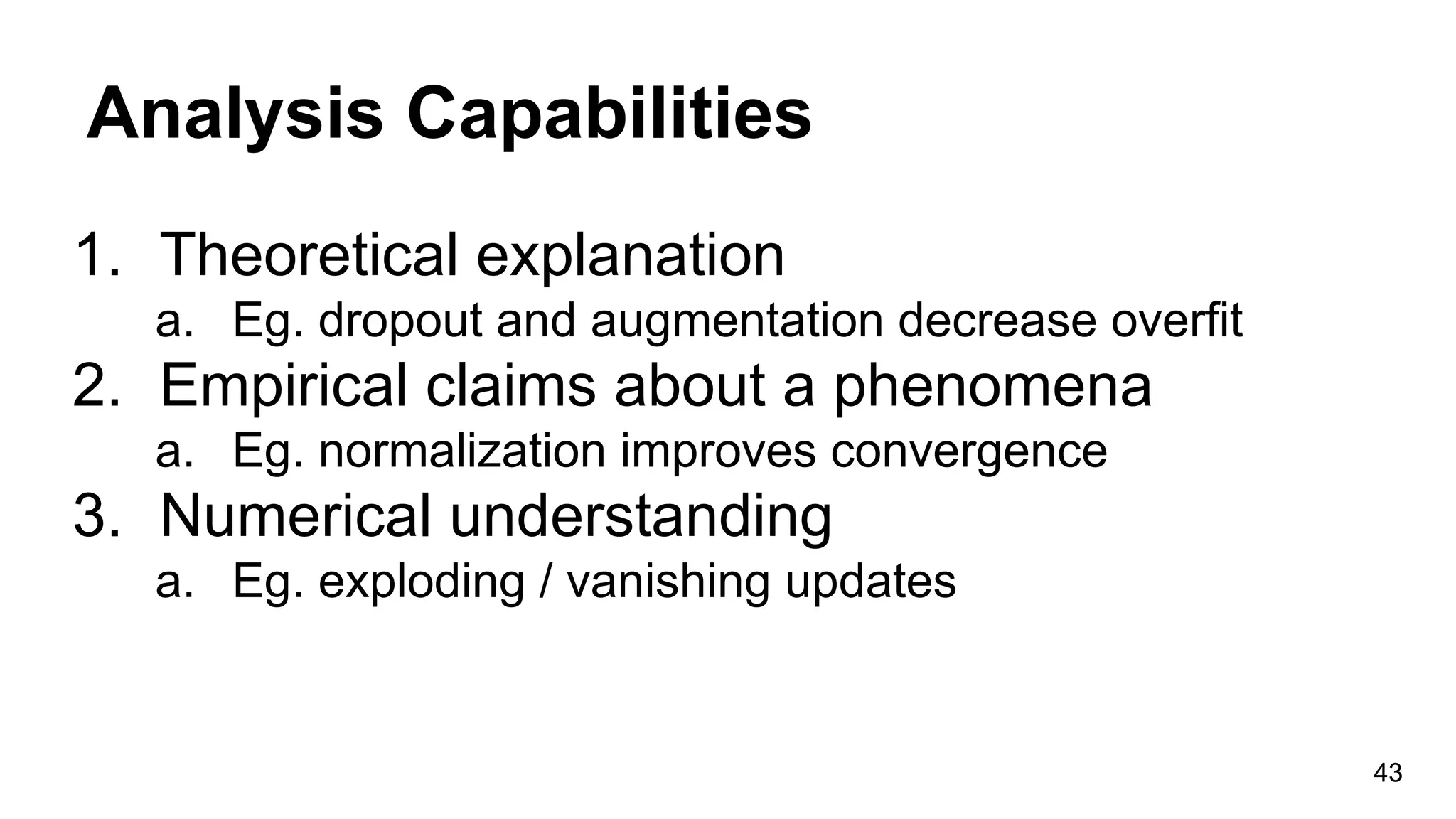 Analysis Capabilities

1. Theoretical explanation
   a. Eg. dropout and augmentation decrease overfit
2. Empirical claims about a phenomena
   a. Eg. normalization improves convergence
3. Numerical understanding
   a. Eg. exploding / vanishing updates

43